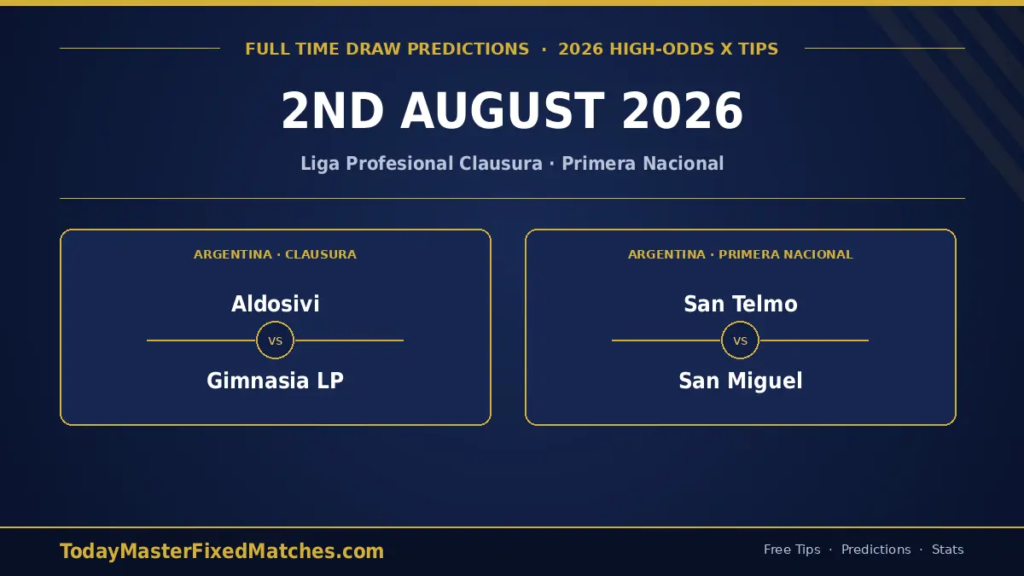 FULL TIME DRAW PREDICTIONS · 2026 HIGH-ODDS X TIPS

2ND AUGUST 2026

Liga Profesional Clausura · Primera Nacional

ARGENTINA · CLAUSURA

Aldosivi

VS

Gimnasia LP

ARGENTINA · PRIMERA NACIONAL

San Telmo

VS

San Miguel

TodayMasterFixedMatches.com

Free Tips · Predictions · Stats